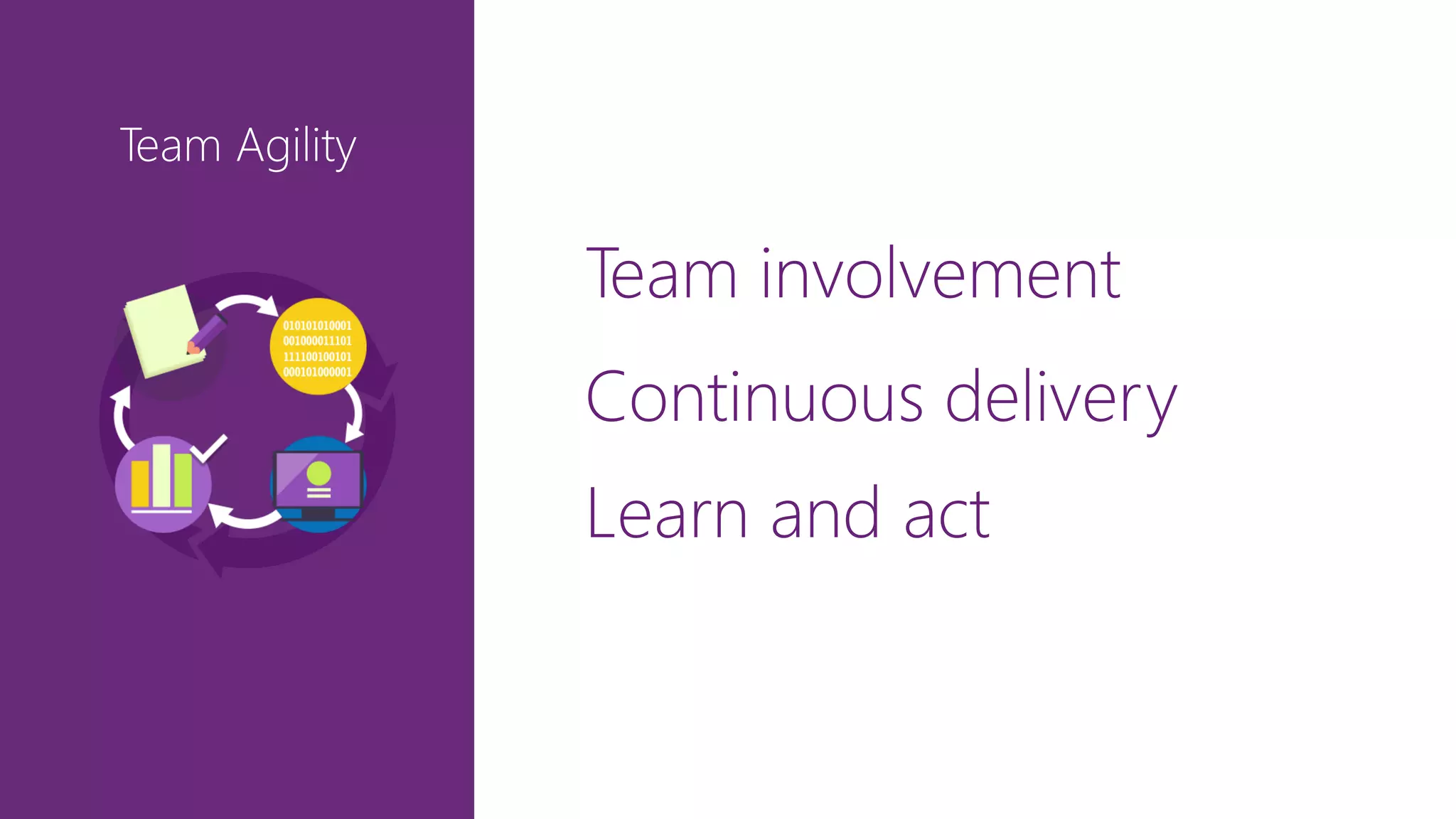 Team Agility

010101010001
001000011101
111100100101
000101000001

Team involvement

Continuous delivery

Learn and act